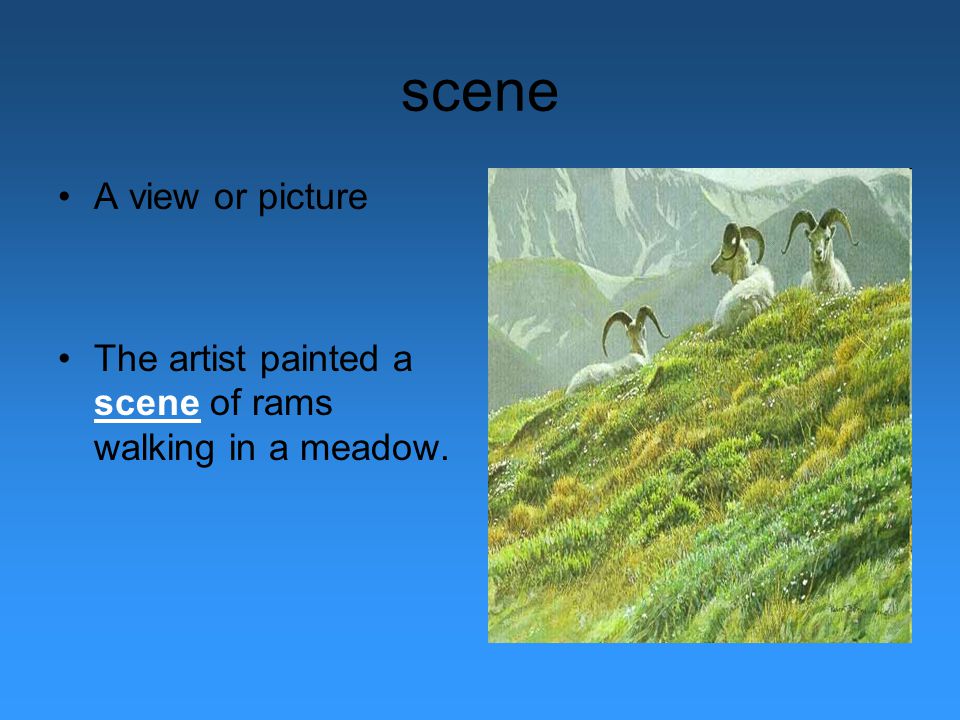 scene

• A view or picture

• The artist painted a scene of rams walking in a meadow.